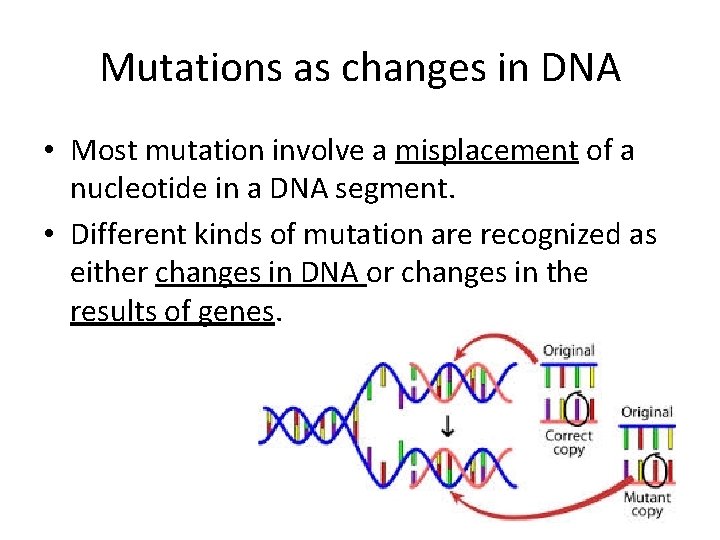 Mutations as changes in DNA

• Most mutation involve a misplacement of a nucleotide in a DNA segment.

• Different kinds of mutation are recognized as either changes in DNA or changes in the results of genes.

Original

Correct copy

Original

Mutant copy